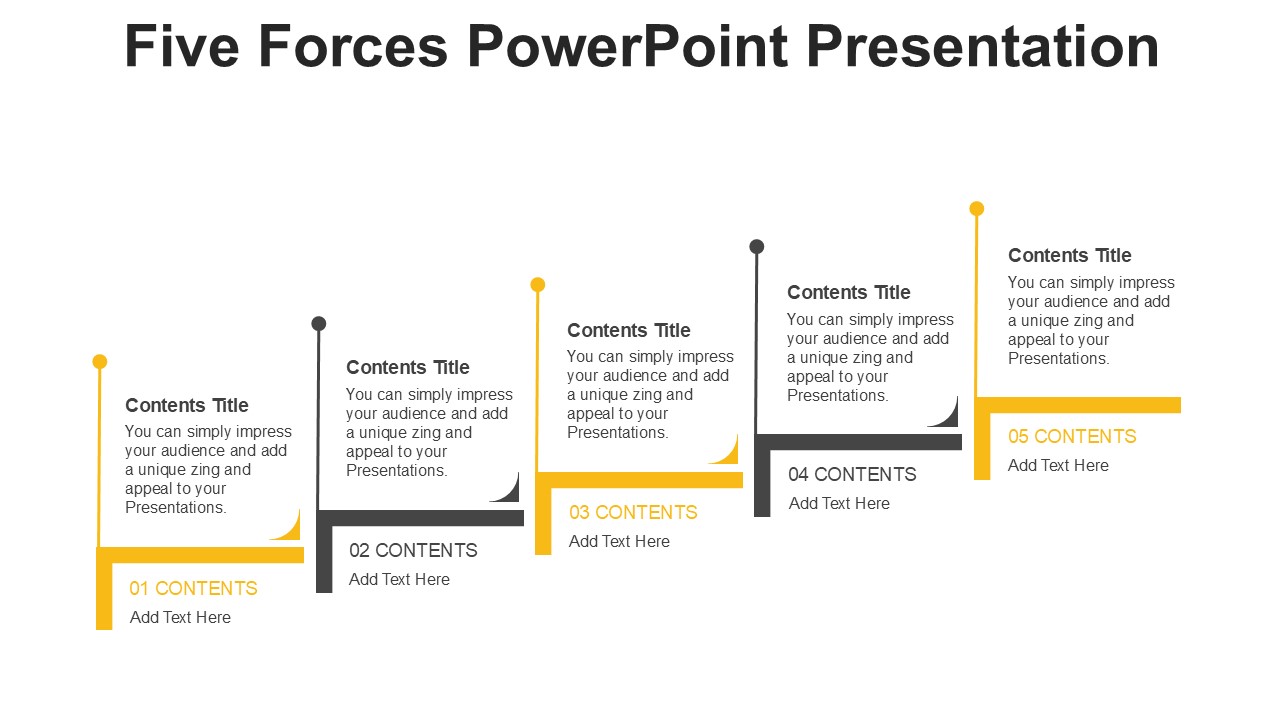 Five Forces PowerPoint Presentation

Contents Title
You can simply impress your audience and add a unique zing and appeal to your Presentations.

01 CONTENTS
Add Text Here

Contents Title
You can simply impress your audience and add a unique zing and appeal to your Presentations.

02 CONTENTS
Add Text Here

Contents Title
You can simply impress your audience and add a unique zing and appeal to your Presentations.

03 CONTENTS
Add Text Here

Contents Title
You can simply impress your audience and add a unique zing and appeal to your Presentations.

04 CONTENTS
Add Text Here

Contents Title
You can simply impress your audience and add a unique zing and appeal to your Presentations.

05 CONTENTS
Add Text Here